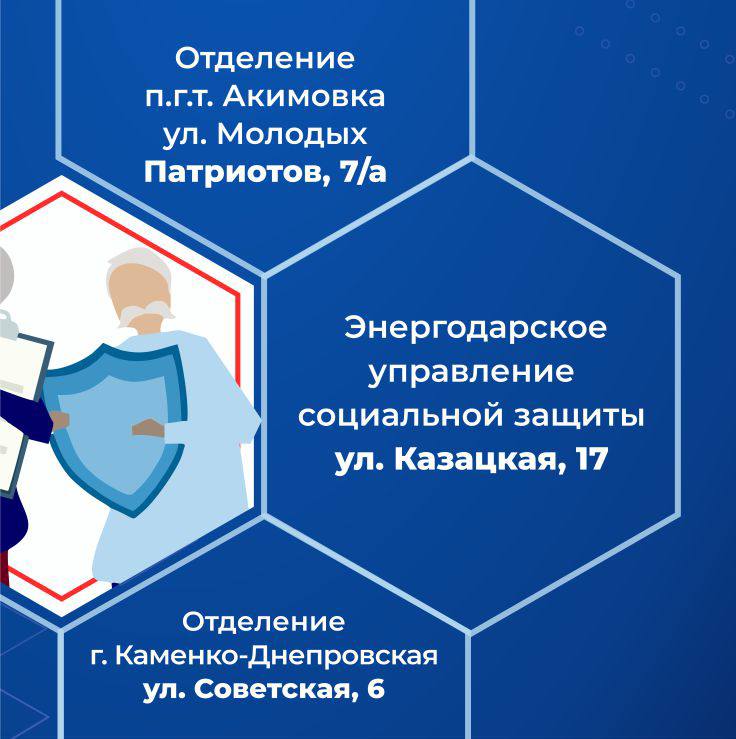 Отделение
п.г.т. Акимовка
ул. Молодых
Патриотов, 7/а

Энергодарское
управление
социальной защиты
ул. Казацкая, 17

Отделение
г. Каменко-Днепровская
ул. Советская, 6